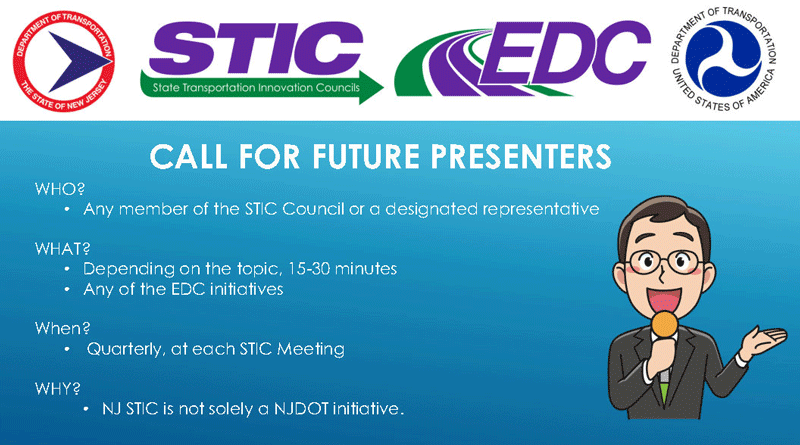 DEPARTMENT OF TRANSPORTATION
THE STATE OF NEW JERSEY

STIC
State Transportation Innovation Councils

EDC

DEPARTMENT OF TRANSPORTATION
UNITED STATES OF AMERICA

CALL FOR FUTURE PRESENTERS

WHO?
• Any member of the STIC Council or a designated representative

WHAT?
• Depending on the topic, 15-30 minutes
• Any of the EDC initiatives

When?
• Quarterly, at each STIC Meeting

WHY?
• NJ STIC is not solely a NJDOT initiative.